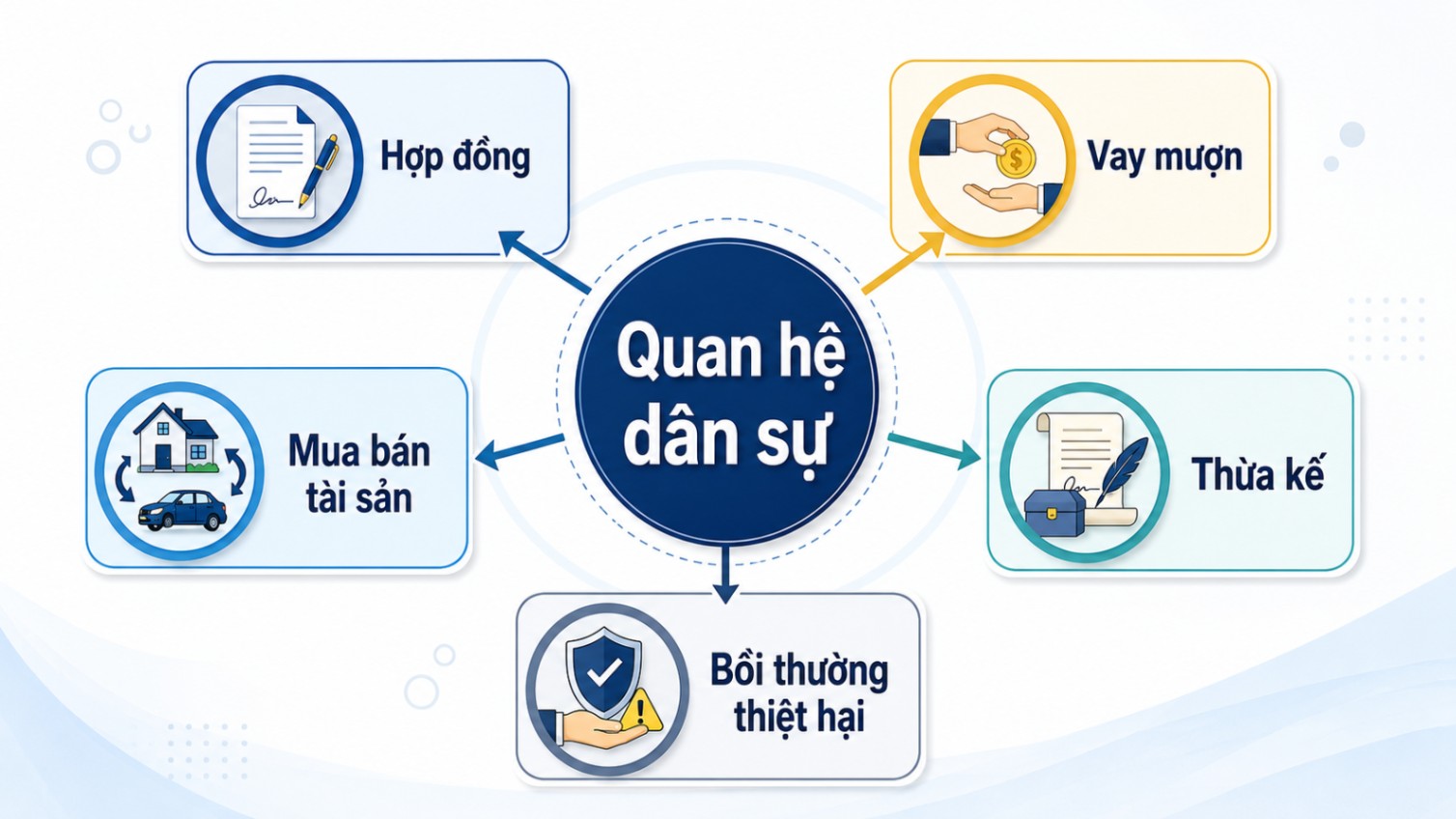 Hợp đồng

Vay mượn

Quan hệ dân sự

Mua bán tài sản

Thừa kế

Bồi thường thiệt hại